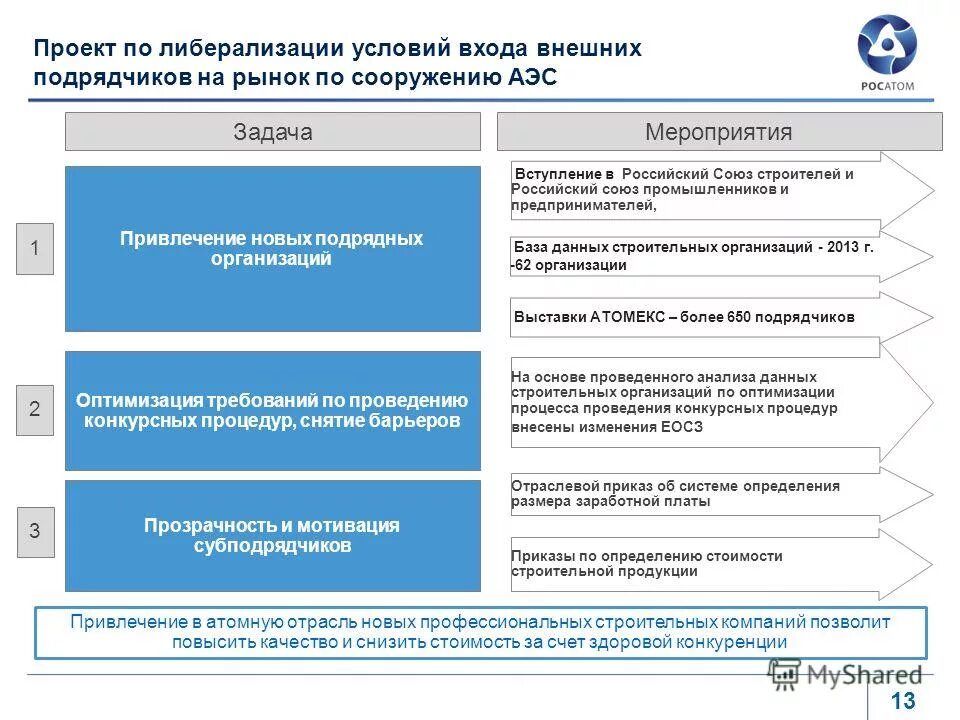 Проект по либерализации условий входа внешних подрядчиков на рынок по сооружению АЭС

РОСАТОМ

Задача

Мероприятия

1

Привлечение новых подрядных организаций

Вступление в Российский Союз строителей и Российский союз промышленников и предпринимателей,

База данных строительных организаций - 2013 г. -62 организации

Выставки АТОМЕКС – более 650 подрядчиков

2

Оптимизация требований по проведению конкурсных процедур, снятие барьеров

На основе проведенного анализа данных строительных организаций по оптимизации процесса проведения конкурсных процедур внесены изменения ЕОСЗ

3

Прозрачность и мотивация субподрядчиков

Отраслевой приказ об системе определения размера заработной платы

Приказы по определению стоимости строительной продукции

Привлечение в атомную отрасль новых профессиональных строительных компаний позволит повысить качество и снизить стоимость за счет здоровой конкуренции

MyShared

13